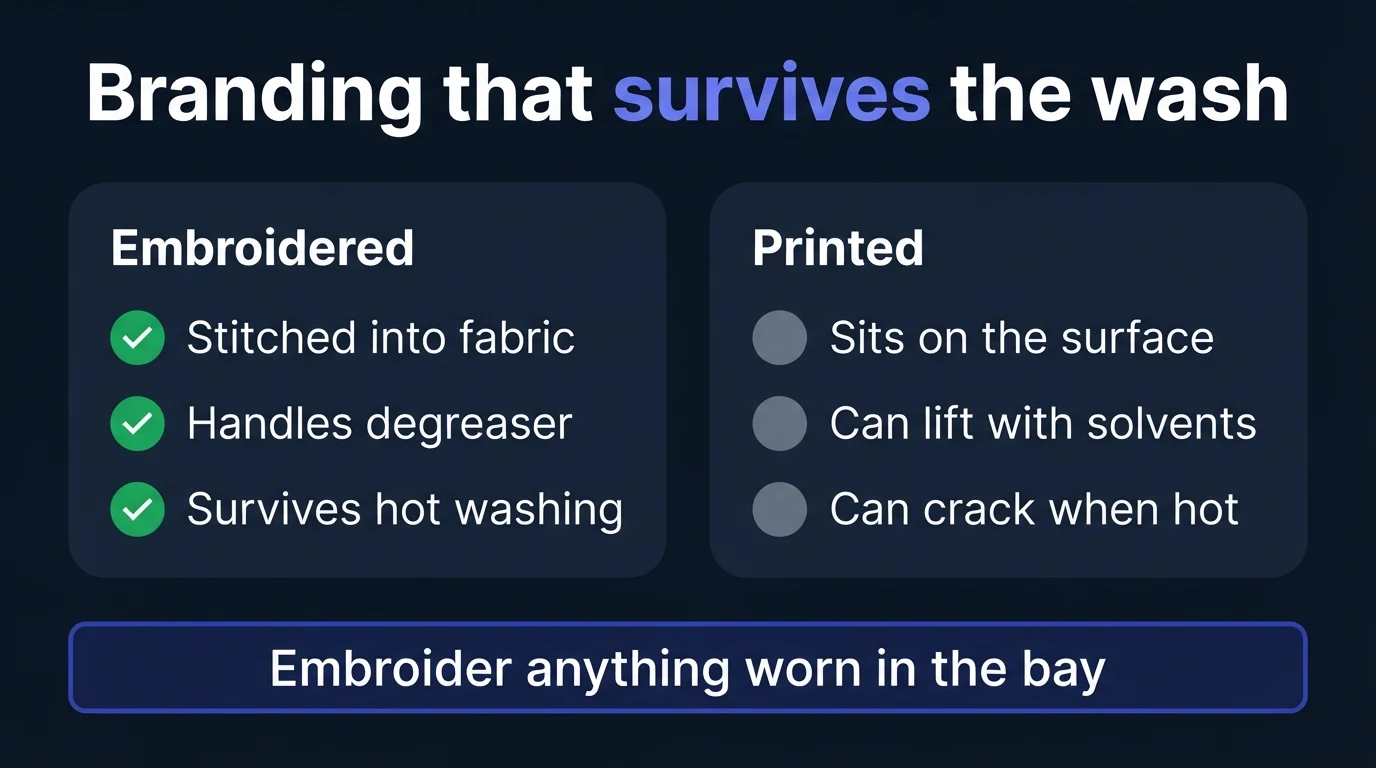 Branding that survives the wash

Embroidered

Stitched into fabric

Handles degreaser

Survives hot washing

Printed

Sits on the surface

Can lift with solvents

Can crack when hot

Embroider anything worn in the bay